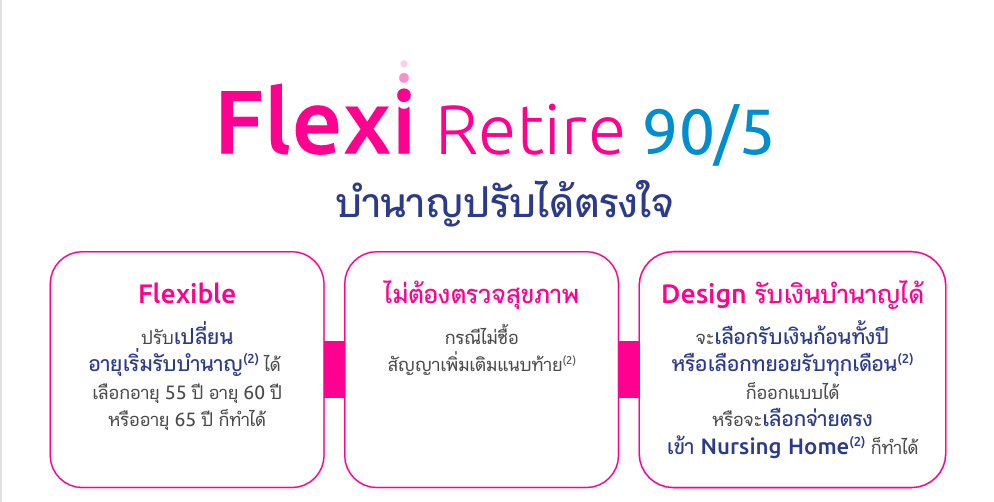 Flexi Retire 90/5

บำนาญปรับได้ตรงใจ

Flexible

ปรับเปลี่ยน อายุเริ่มรับบำนาญ$^{(2)}$ ได้ เลือกอายุ 55 ปี อายุ 60 ปี หรืออายุ 65 ปี ก็ทำได้

ไม่ต้องตรวจสุขภาพ

กรณีไม่ซื้อ สัญญาเพิ่มเติมแนบท้าย$^{(2)}$

Design รับเงินบำนาญได้

จะเลือกรับเงินก้อนทั้งปี หรือเลือกทยอยรับทุกเดือน$^{(2)}$ ก็ออกแบบได้ หรือจะเลือกจ่ายตรง เข้า Nursing Home$^{(2)}$ ก็ทำได้